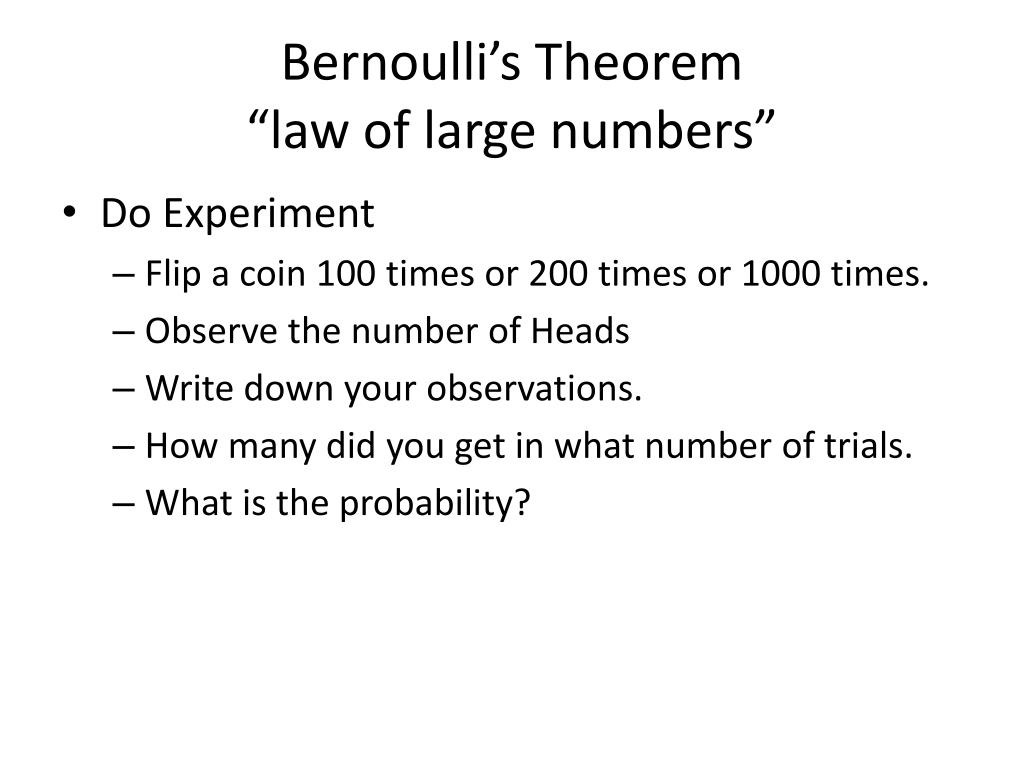 Bernoulli’s Theorem
“law of large numbers”

• Do Experiment
– Flip a coin 100 times or 200 times or 1000 times.
– Observe the number of Heads
– Write down your observations.
– How many did you get in what number of trials.
– What is the probability?